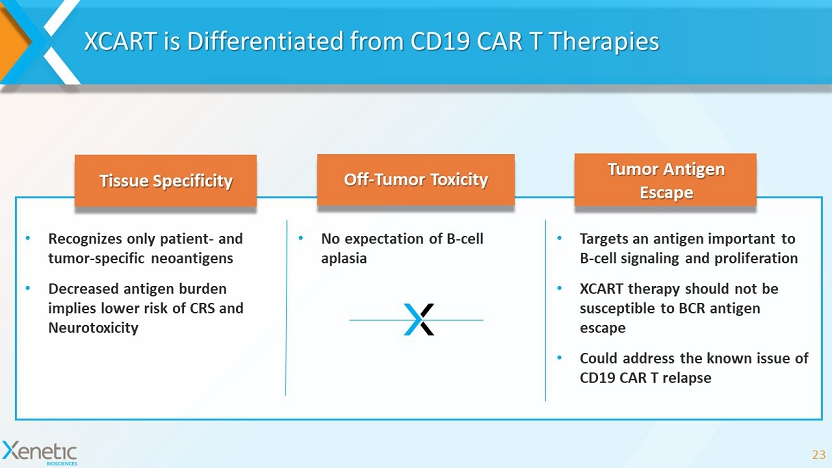 XCART is Differentiated from CD19 CAR T Therapies

Tissue Specificity

• Recognizes only patient- and tumor-specific neoantigens
• Decreased antigen burden implies lower risk of CRS and Neurotoxicity

Off-Tumor Toxicity

• No expectation of B-cell aplasia

Tumor Antigen Escape

• Targets an antigen important to B-cell signaling and proliferation
• XCART therapy should not be susceptible to BCR antigen escape
• Could address the known issue of CD19 CAR T relapse

Xenetic BIOSCIENCES

23